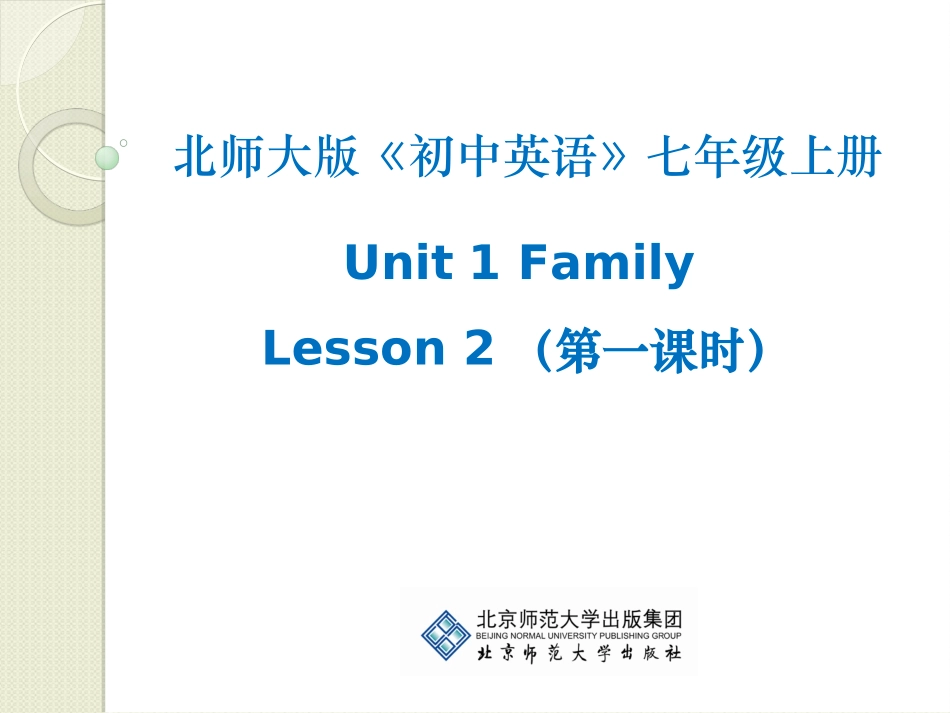 北师大版《初中英语》七年级上册

Unit 1 Family

Lesson 2 （第一课时）

北京师范大学出版集团
BEIJING NORMAL UNIVERSITY PUBLISHING GROUP
北京师范大学出版社